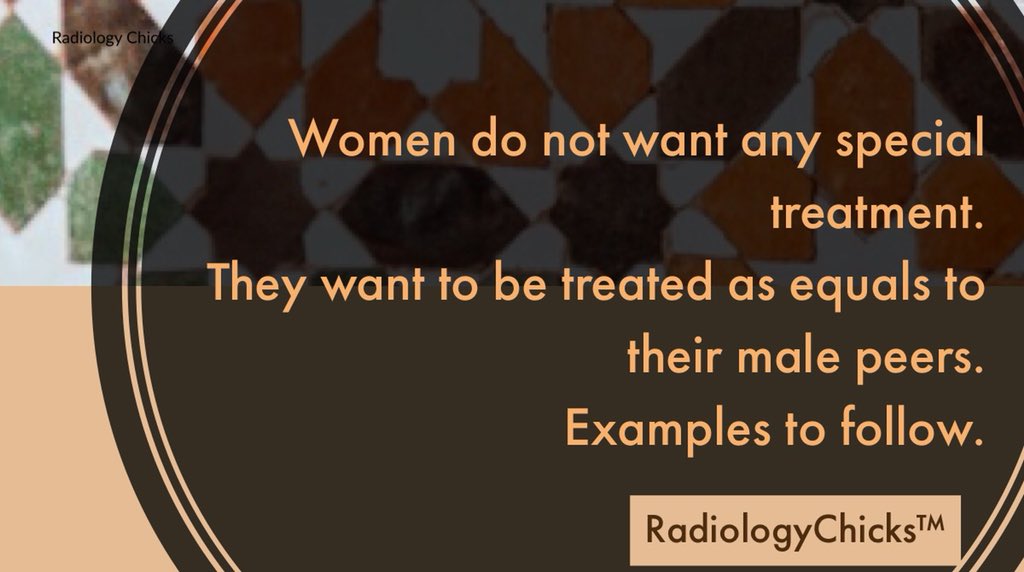 Radiology Chicks

Women do not want any special treatment.
They want to be treated as equals to their male peers.
Examples to follow.

RadiologyChicks™